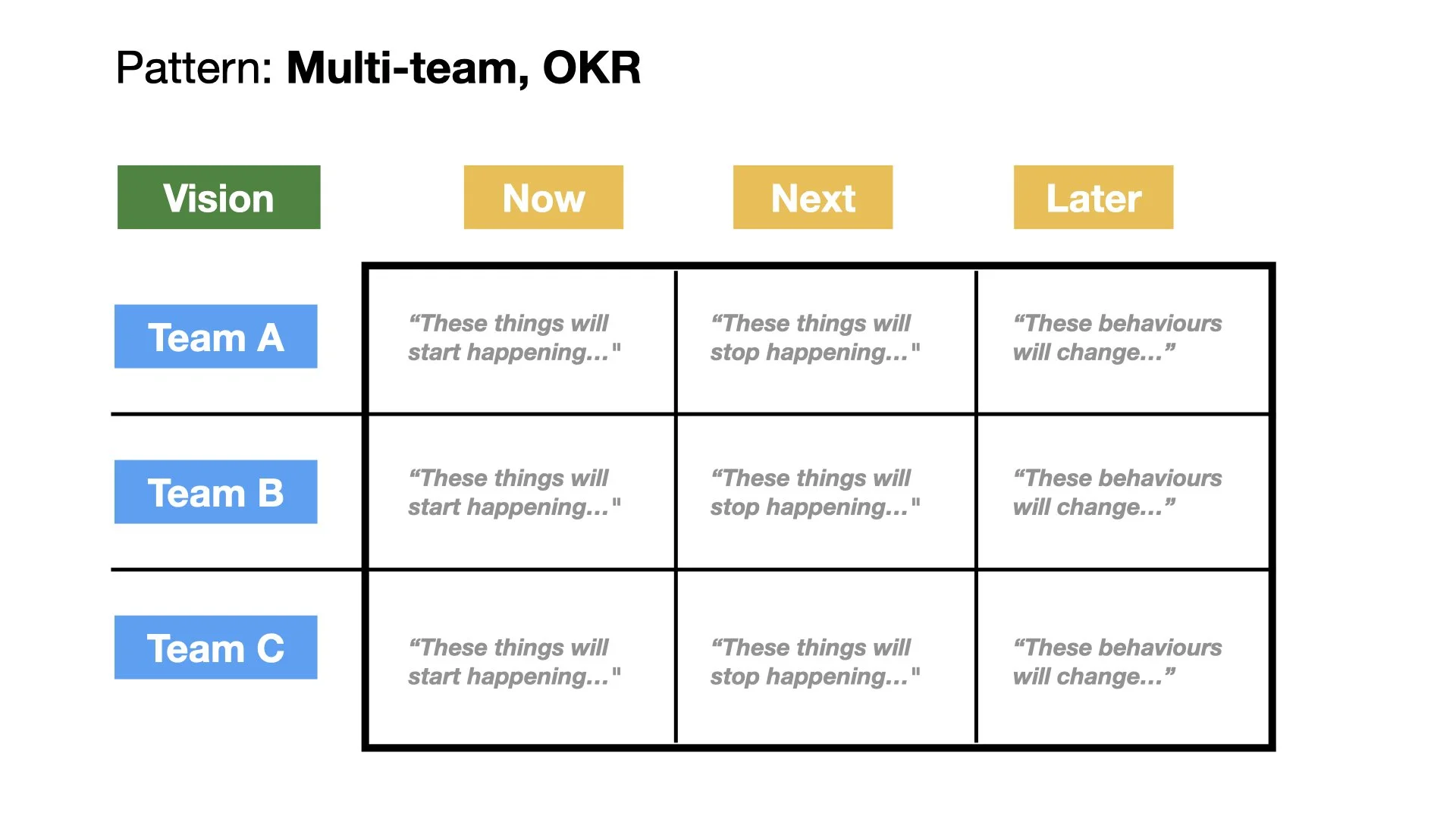 Pattern: **Multi-team, OKR**

| Vision | Now | Next | Later |
|---|---|---|---|
| Team A | “These things will start happening..." | “These things will stop happening..." | “These behaviours will change...” |
| Team B | “These things will start happening..." | “These things will stop happening..." | “These behaviours will change...” |
| Team C | “These things will start happening..." | “These things will stop happening..." | “These behaviours will change...” |